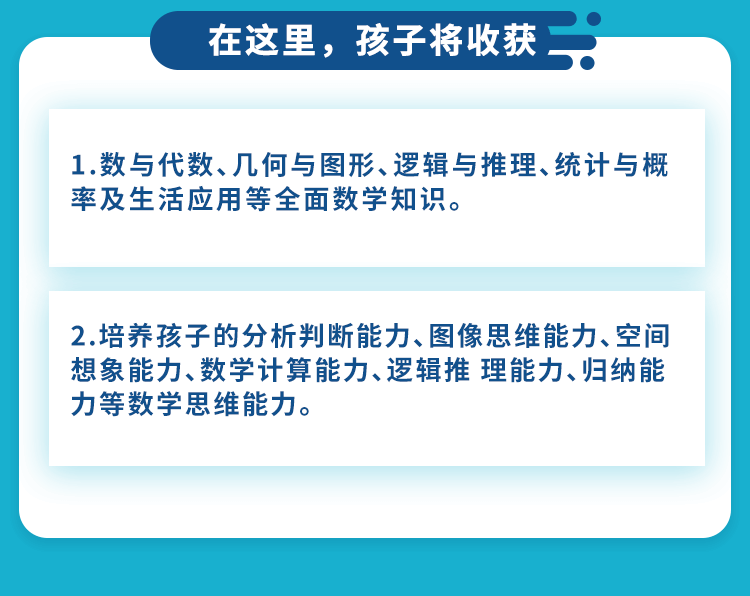 在这里，孩子将收获

1.数与代数、几何与图形、逻辑与推理、统计与概率及生活应用等全面数学知识。

2.培养孩子的分析判断能力、图像思维能力、空间想象能力、数学计算能力、逻辑推 理能力、归纳能力等数学思维能力。